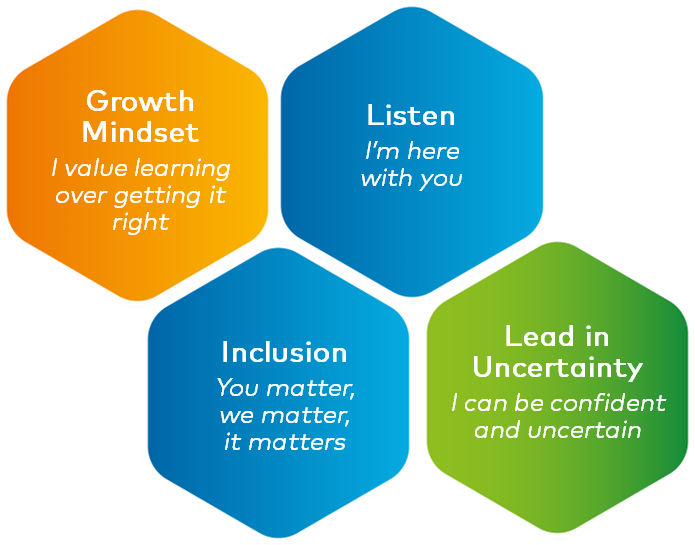 Growth Mindset
I value learning over getting it right

Listen
I'm here with you

Inclusion
You matter, we matter, it matters

Lead in Uncertainty
I can be confident and uncertain